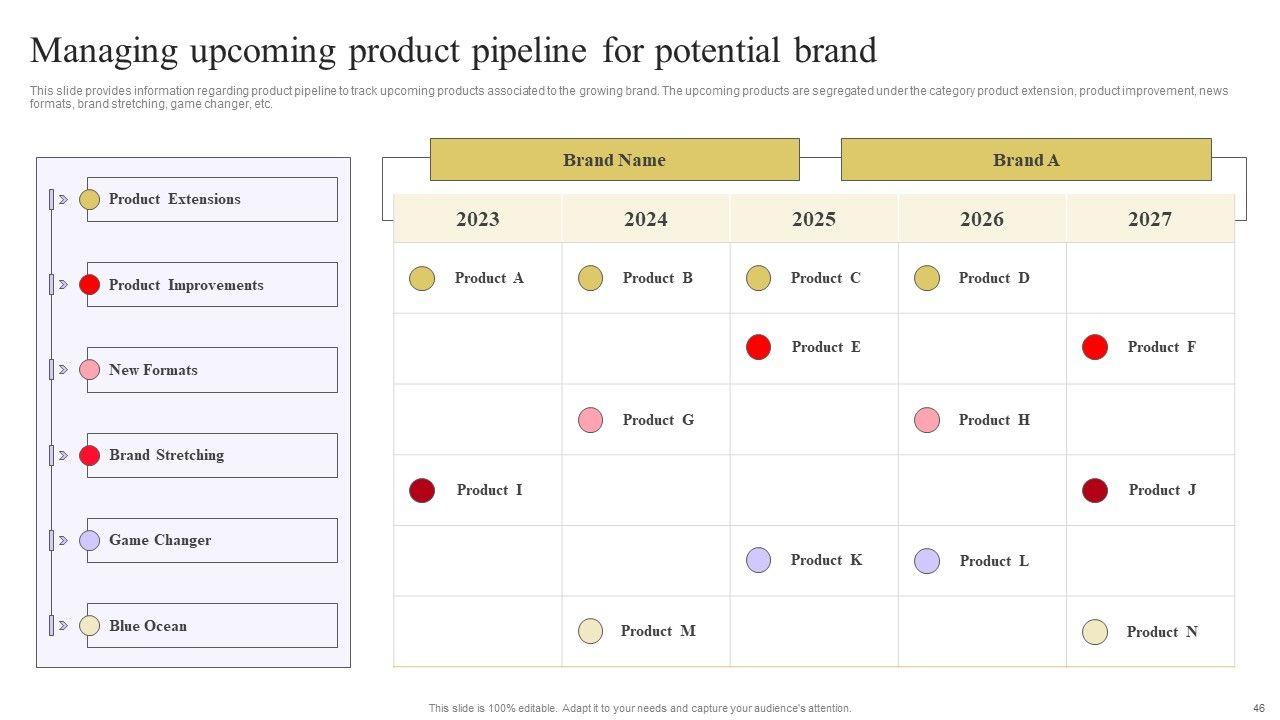 Managing upcoming product pipeline for potential brand

This slide provides information regarding product pipeline to track upcoming products associated to the growing brand. The upcoming products are segregated under the category product extension, product improvement, news formats, brand stretching, game changer, etc.

Product Extensions

Product Improvements

New Formats

Brand Stretching

Game Changer

Blue Ocean

Brand Name

Brand A

| 2023 | 2024 | 2025 | 2026 | 2027 |
|---|---|---|---|---|
| Product A | Product B | Product C | Product D | |
| | | Product E | | Product F |
| | Product G | | Product H | |
| Product I | | | | Product J |
| | | Product K | Product L | |
| | Product M | | | Product N |

This slide is 100% editable. Adapt it to your needs and capture your audience's attention.

46